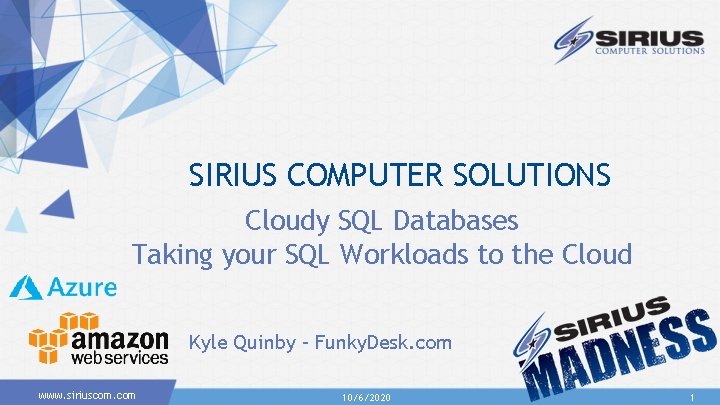 SIRIUS
COMPUTER SOLUTIONS

SIRIUS COMPUTER SOLUTIONS

Cloudy SQL Databases
Taking your SQL Workloads to the Cloud

Azure

amazon web services

Kyle Quinby - FunkyDesk.com

SIRIUS MADNESS

www.siriuscom.com

10/6/2020

1